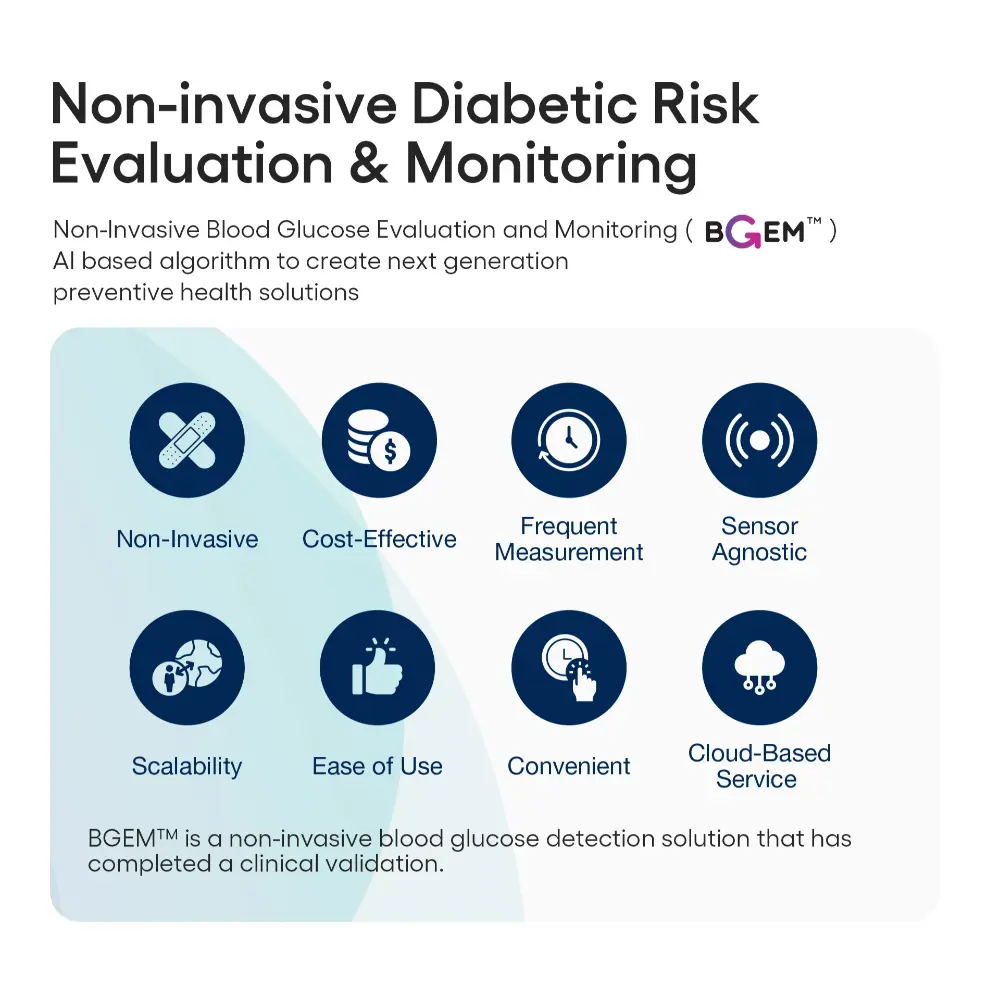 Non-invasive Diabetic Risk Evaluation & Monitoring

Non-Invasive Blood Glucose Evaluation and Monitoring ( BGEM™ )
AI based algorithm to create next generation preventive health solutions

Non-Invasive

Cost-Effective

Frequent Measurement

Sensor Agnostic

Scalability

Ease of Use

Convenient

Cloud-Based Service

BGEM™ is a non-invasive blood glucose detection solution that has completed a clinical validation.